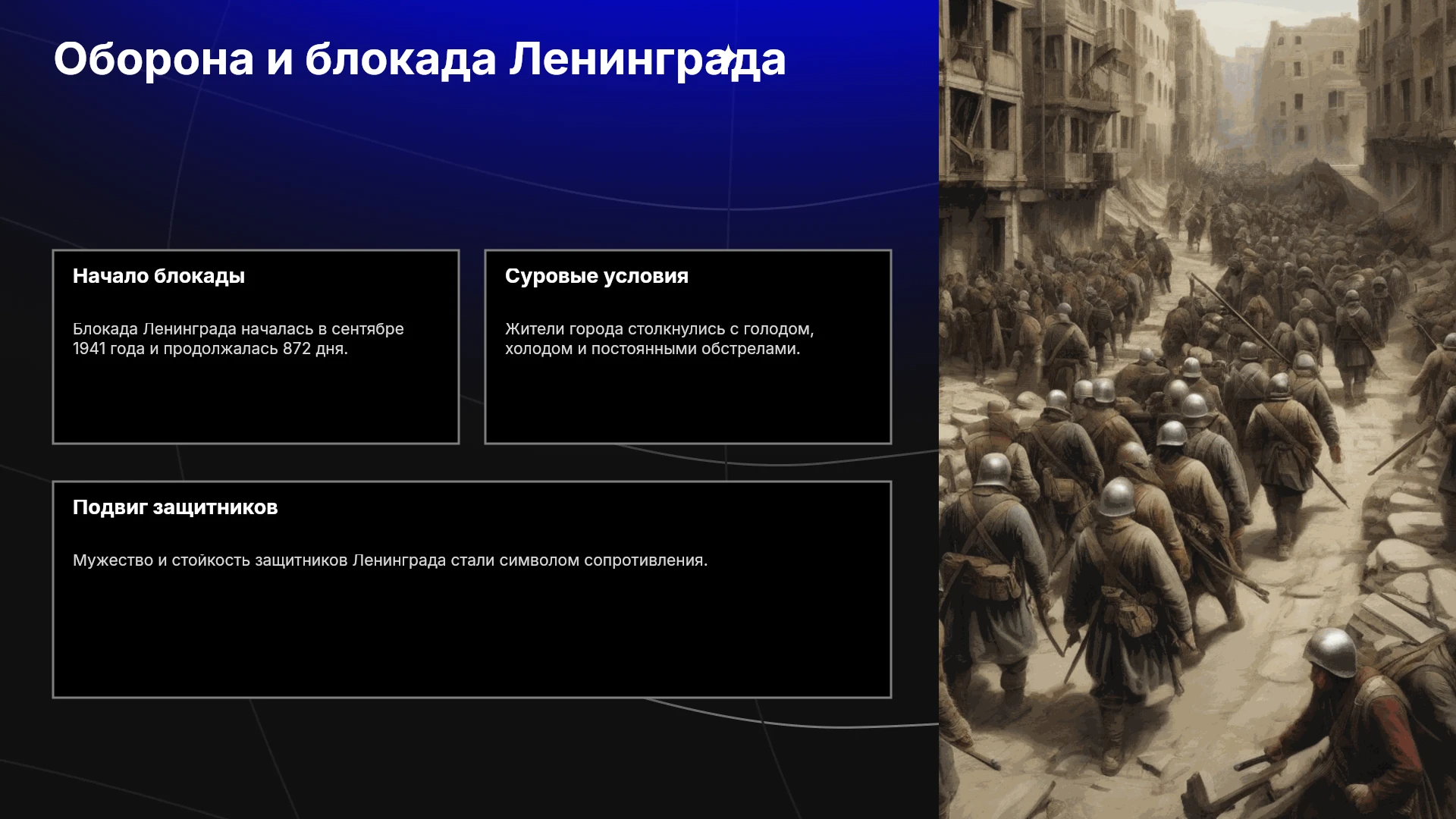 Оборона и блокада Ленинграда

Начало блокады

Блокада Ленинграда началась в сентябре 1941 года и продолжалась 872 дня.

Суровые условия

Жители города столкнулись с голодом, холодом и постоянными обстрелами.

Подвиг защитников

Мужество и стойкость защитников Ленинграда стали символом сопротивления.